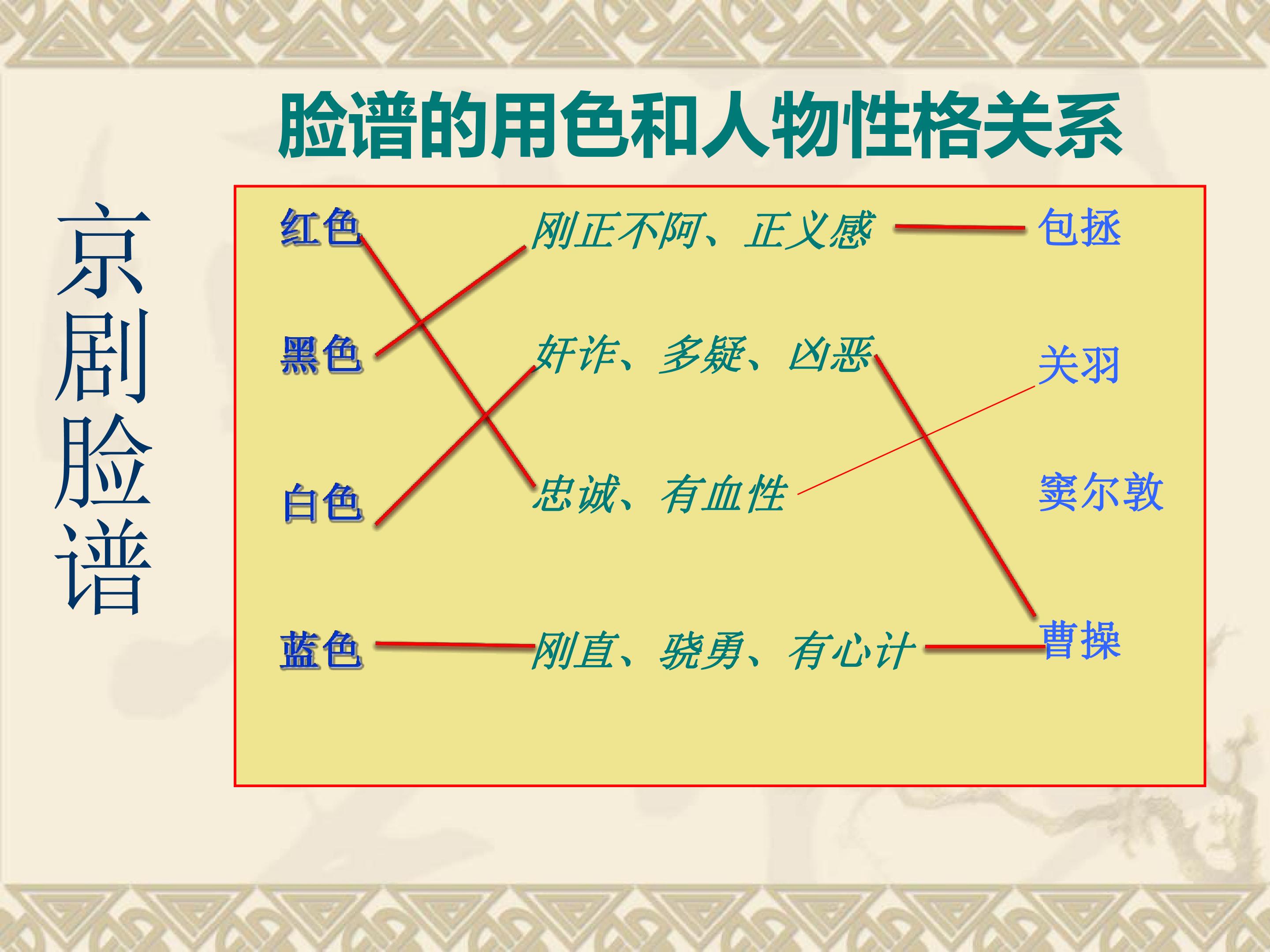 脸谱的用色和人物性格关系

京剧脸谱

红色

黑色

白色

蓝色

刚正不阿、正义感

奸诈、多疑、凶恶

忠诚、有血性

刚直、骁勇、有心计

包拯

关羽

窦尔敦

曹操